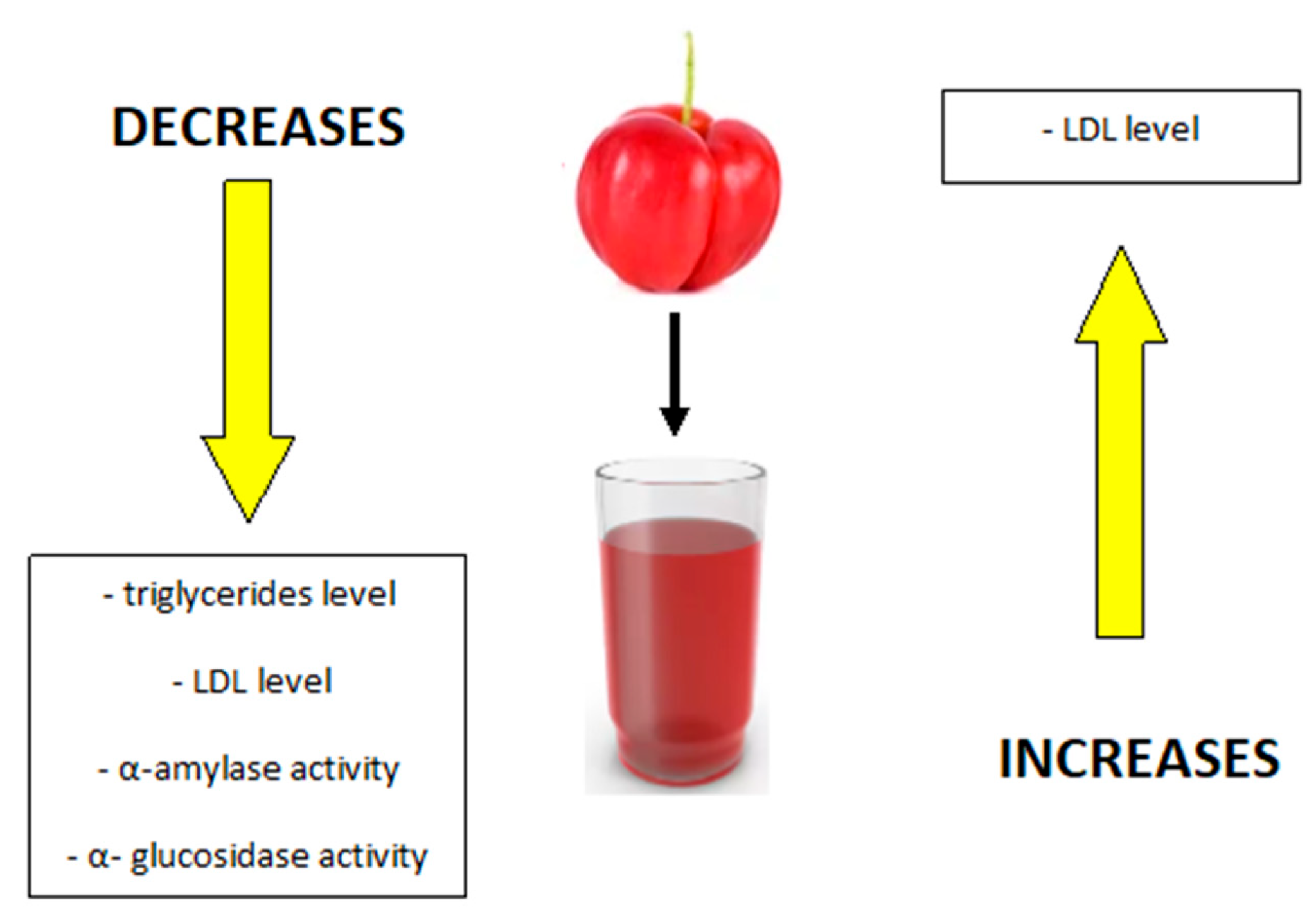 DECREASES

- triglycerides level

- LDL level

- α-amylase activity

- α- glucosidase activity

- LDL level

INCREASES